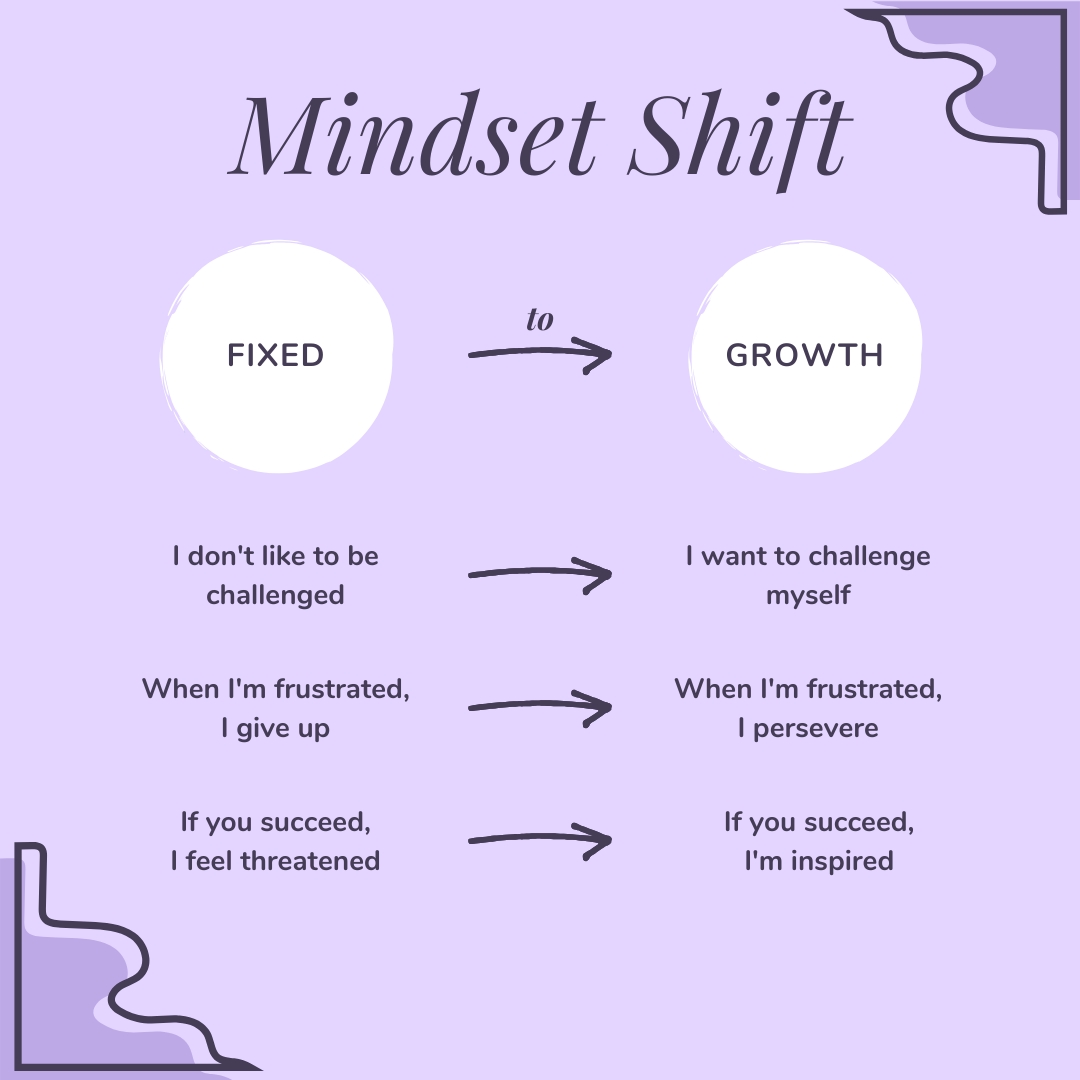 Mindset Shift

FIXED

to

GROWTH

I don't like to be challenged

I want to challenge myself

When I'm frustrated, I give up

When I'm frustrated, I persevere

If you succeed, I feel threatened

If you succeed, I'm inspired